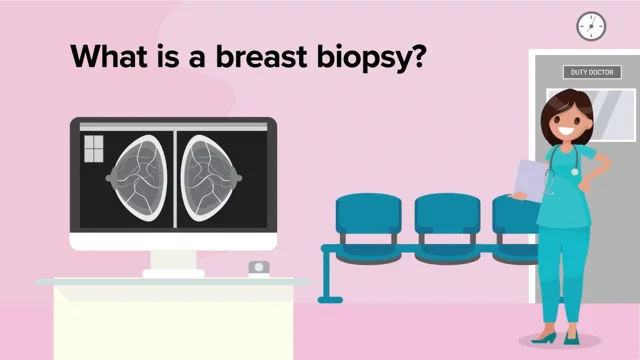 What is a breast biopsy?

DUTY DOCTOR